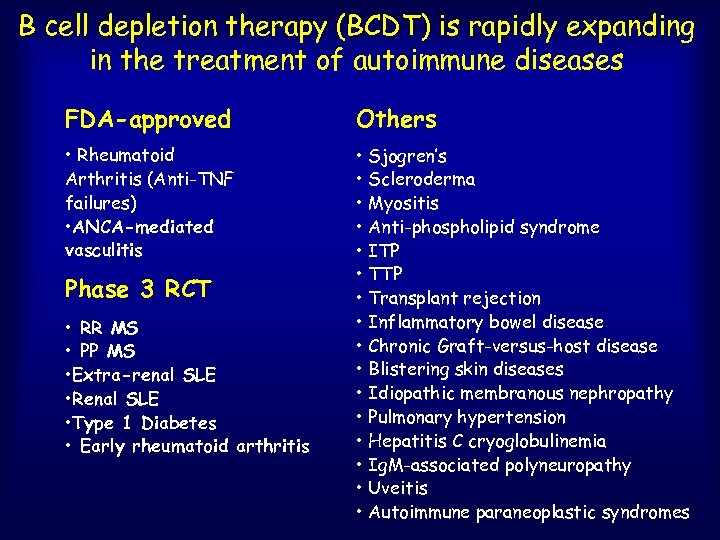 B cell depletion therapy (BCDT) is rapidly expanding in the treatment of autoimmune diseases

FDA-approved

• Rheumatoid Arthritis (Anti-TNF failures)
•ANCA-mediated vasculitis

Phase 3 RCT

• RR MS
• PP MS
•Extra-renal SLE
•Renal SLE
•Type 1 Diabetes
• Early rheumatoid arthritis

Others

• Sjogren's
• Scleroderma
• Myositis
• Anti-phospholipid syndrome
• ITP
• TTP
• Transplant rejection
• Inflammatory bowel disease
• Chronic Graft-versus-host disease
• Blistering skin diseases
• Idiopathic membranous nephropathy
• Pulmonary hypertension
• Hepatitis C cryoglobulinemia
• IgM-associated polyneuropathy
• Uveitis
• Autoimmune paraneoplastic syndromes